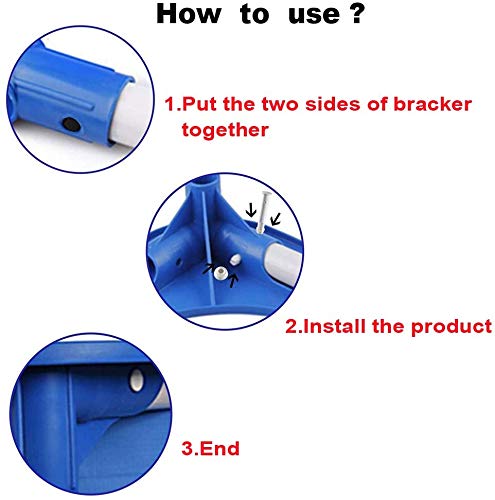 How to use ?

1.Put the two sides of bracker together

2.Install the product

3.End